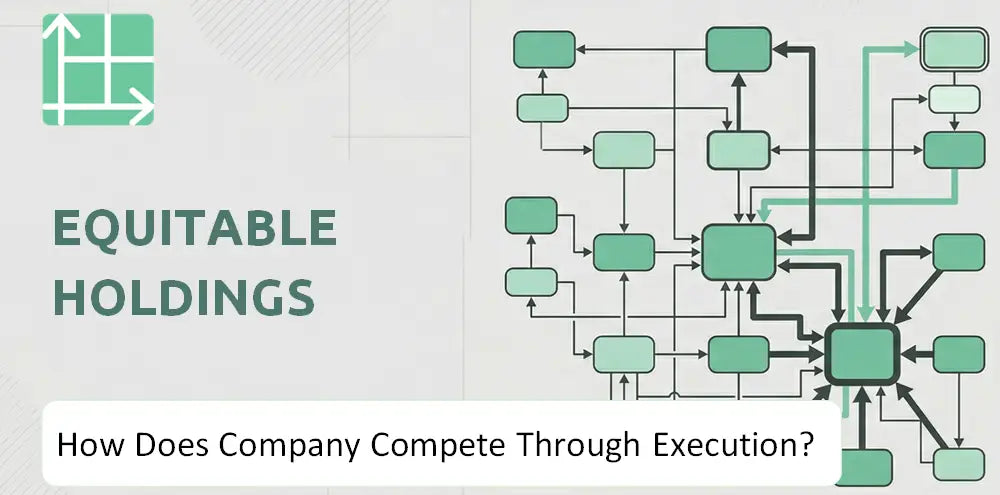 EQUITABLE HOLDINGS

How Does Company Compete Through Execution?